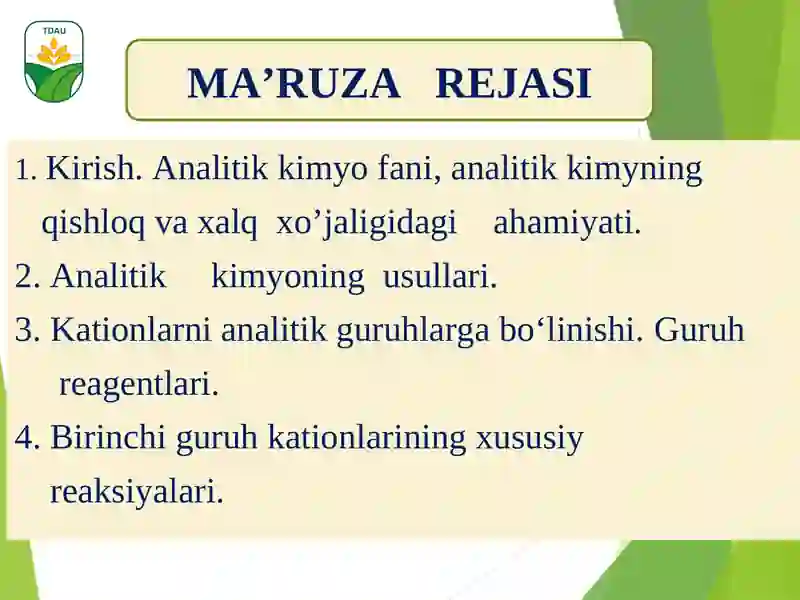 TDAU

MA’RUZA REJASI

1. Kirish. Analitik kimyo fani, analitik kimyning qishloq va xalq xo’jaligidagi ahamiyati.

2. Analitik kimyoning usullari.

3. Kationlarni analitik guruhlarga bo‘linishi. Guruh reagentlari.

4. Birinchi guruh kationlarining xususiy reaksiyalari.